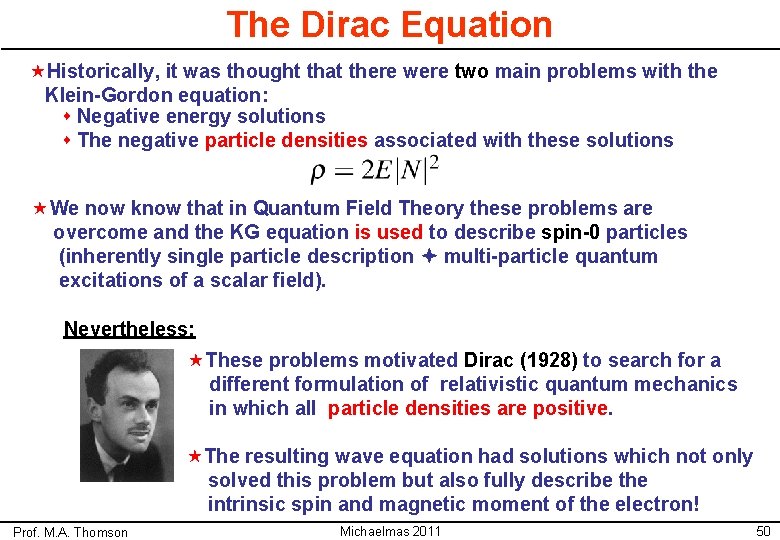 The Dirac Equation

★Historically, it was thought that there were two main problems with the Klein-Gordon equation:
• Negative energy solutions
• The negative particle densities associated with these solutions

$\rho = 2E|N|^2$

★We now know that in Quantum Field Theory these problems are overcome and the KG equation is used to describe spin-0 particles (inherently single particle description ✦ multi-particle quantum excitations of a scalar field).

Nevertheless:

★These problems motivated Dirac (1928) to search for a different formulation of relativistic quantum mechanics in which all particle densities are positive.

★The resulting wave equation had solutions which not only solved this problem but also fully describe the intrinsic spin and magnetic moment of the electron!

Prof. M.A. Thomson
Michaelmas 2011
50